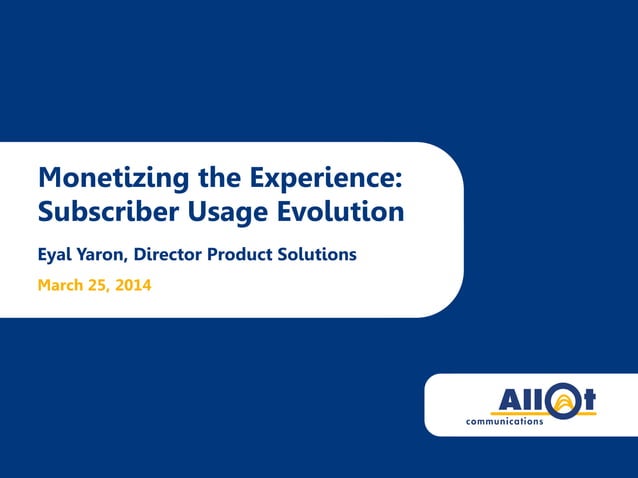 Monetizing the Experience: Subscriber Usage Evolution

Eyal Yaron, Director Product Solutions

March 25, 2014

Allot
communications